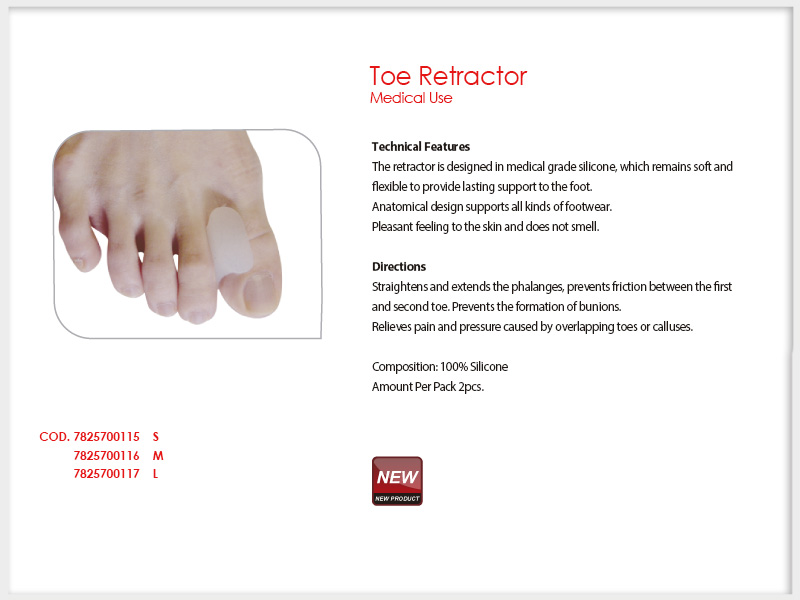 Toe Retractor
Medical Use

Technical Features
The retractor is designed in medical grade silicone, which remains soft and flexible to provide lasting support to the foot.
Anatomical design supports all kinds of footwear.
Pleasant feeling to the skin and does not smell.

Directions
Straightens and extends the phalanges, prevents friction between the first and second toe. Prevents the formation of bunions.
Relieves pain and pressure caused by overlapping toes or calluses.

Composition: 100% Silicone
Amount Per Pack 2pcs.

COD. 7825700115 S
7825700116 M
7825700117 L

NEW
NEW PRODUCT